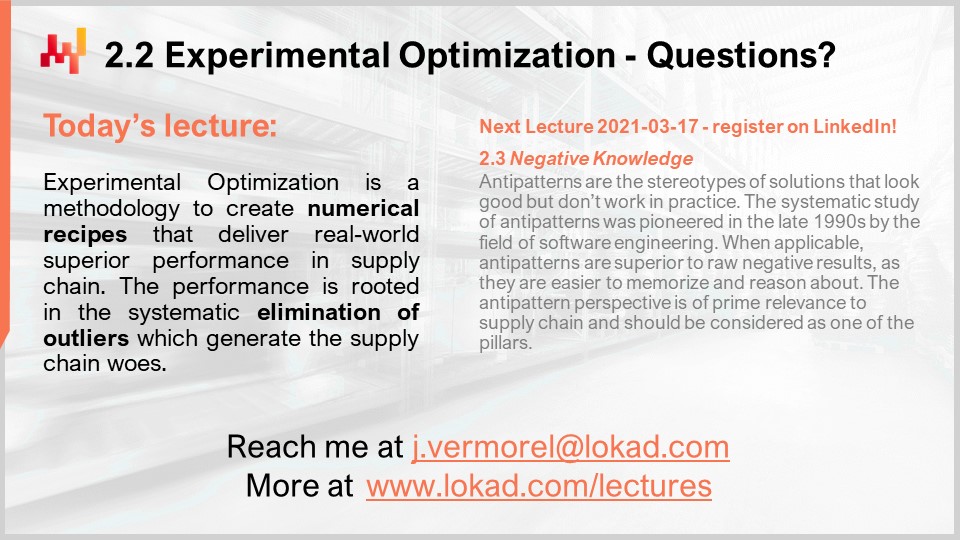 2.2 Experimental Optimization - Questions?

Today's lecture:

Experimental Optimization is a methodology to create numerical recipes that deliver real-world superior performance in supply chain. The performance is rooted in the systematic elimination of outliers which generate the supply chain woes.

Next Lecture 2021-03-17 - register on LinkedIn!

2.3 Negative Knowledge
Antipatterns are the stereotypes of solutions that look good but don't work in practice. The systematic study of antipatterns was pioneered in the late 1990s by the field of software engineering. When applicable, antipatterns are superior to raw negative results, as they are easier to memorize and reason about. The antipattern perspective is of prime relevance to supply chain and should be considered as one of the pillars.

Reach me at j.vermorel@lokad.com
More at www.lokad.com/lectures